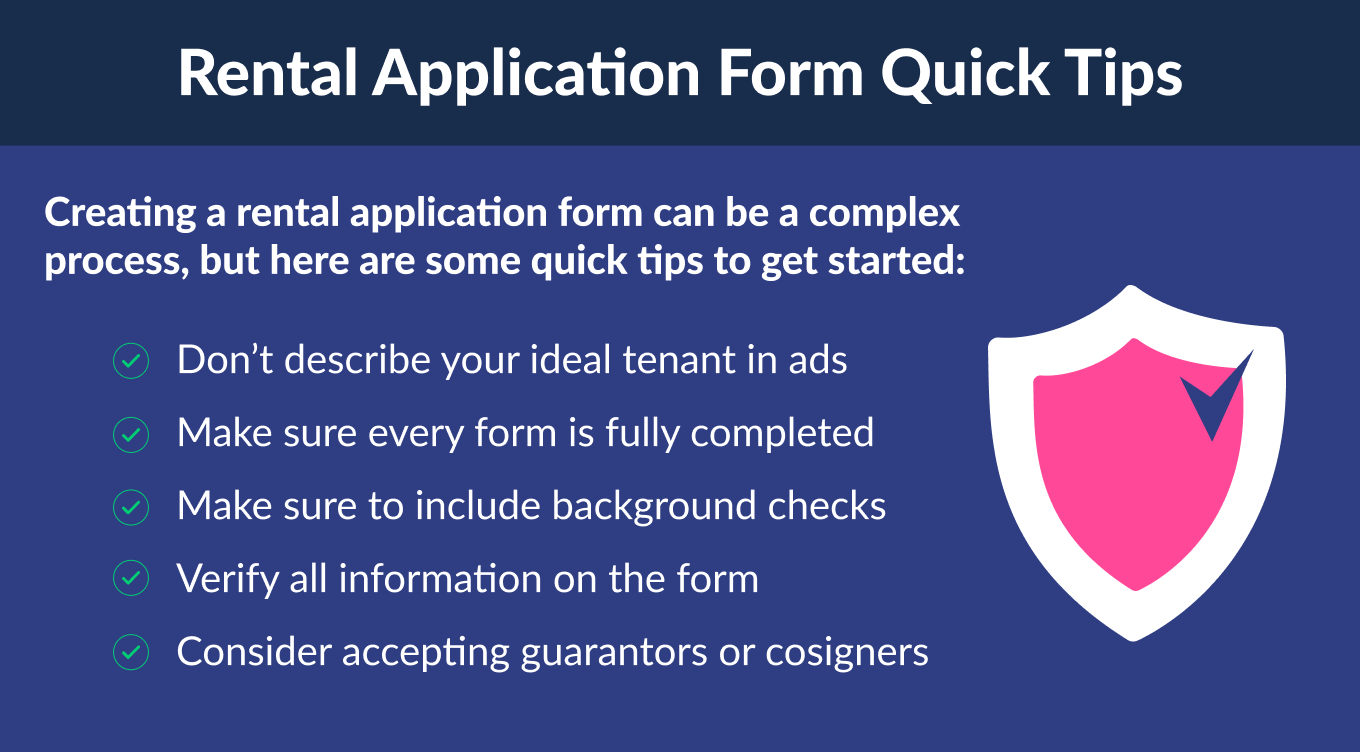 Rental Application Form Quick Tips

Creating a rental application form can be a complex process, but here are some quick tips to get started:

Don’t describe your ideal tenant in ads
Make sure every form is fully completed
Make sure to include background checks
Verify all information on the form
Consider accepting guarantors or cosigners